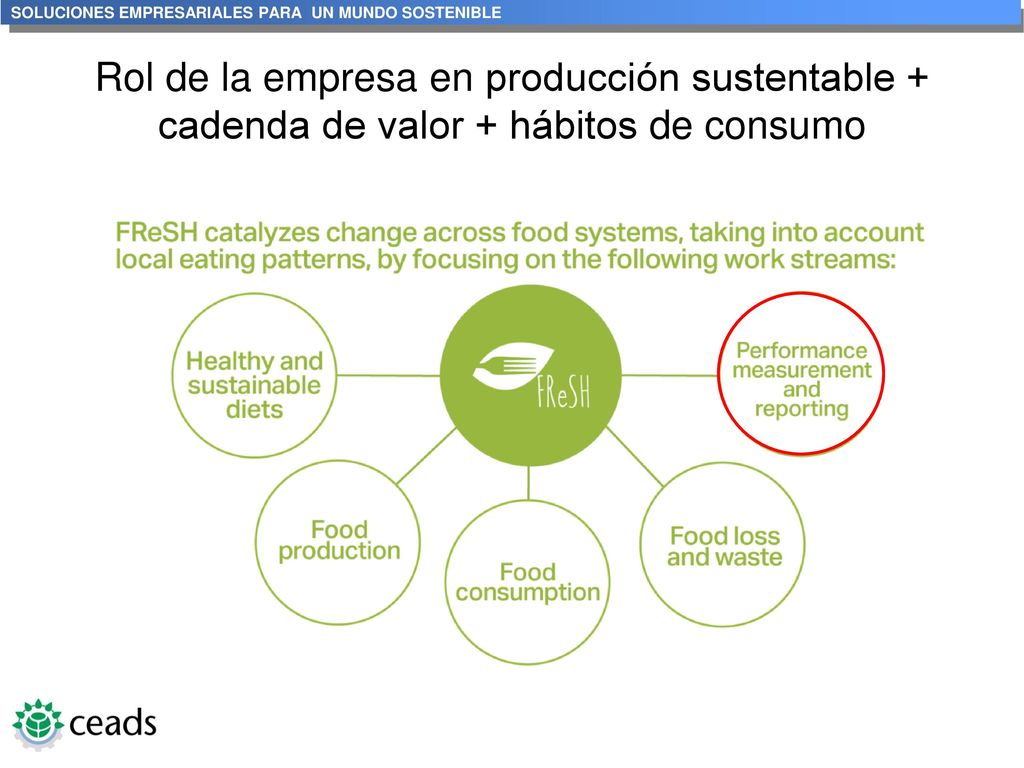 SOLUCIONES EMPRESARIALES PARA UN MUNDO SOSTENIBLE

Rol de la empresa en producción sustentable + cadenda de valor + hábitos de consumo

FReSH catalyzes change across food systems, taking into account local eating patterns, by focusing on the following work streams:

Healthy and sustainable diets

FReSH

Performance measurement and reporting

Food production

Food consumption

Food loss and waste

ceads